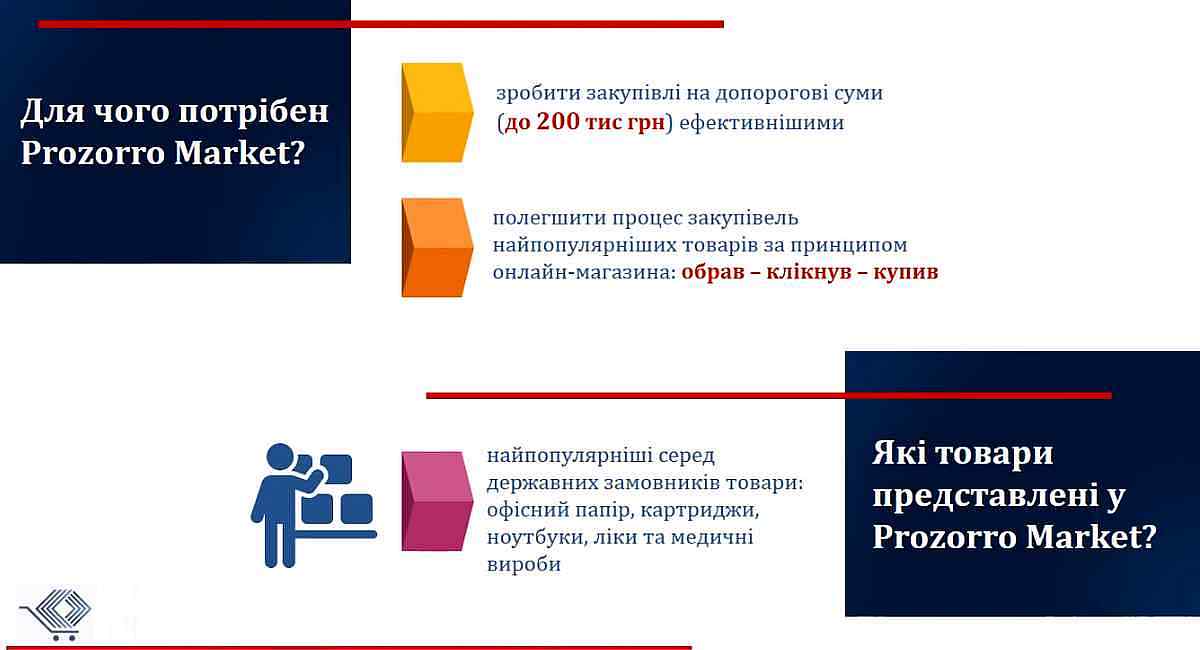 Для чого потрібен Prozorro Market?

зробити закупівлі на допорогові суми (до 200 тис грн) ефективнішими

полегшити процес закупівель найпопулярніших товарів за принципом онлайн-магазина: обрав – клікнув – купив

найпопулярніші серед державних замовників товари: офісний папір, картриджи, ноутбуки, ліки та медичні вироби

Які товари представлені у Prozorro Market?